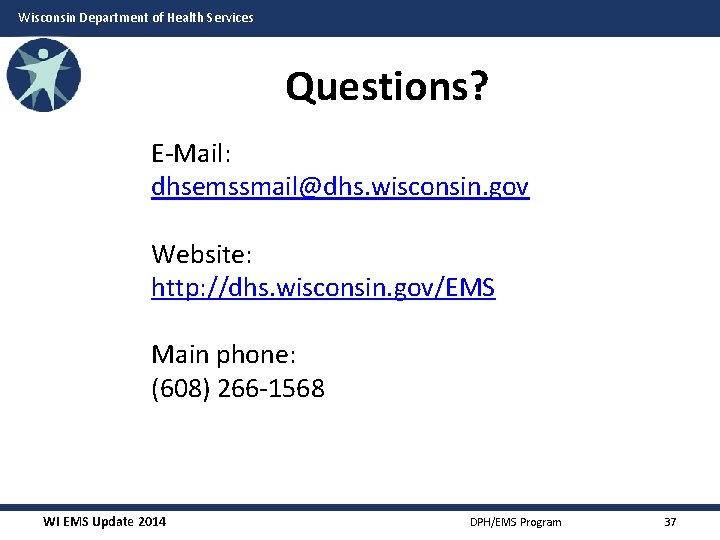 Wisconsin Department of Health Services

Questions?

E-Mail:
dhsemssmail@dhs.wisconsin.gov

Website:
http://dhs.wisconsin.gov/EMS

Main phone:
(608) 266-1568

WI EMS Update 2014

DPH/EMS Program

37